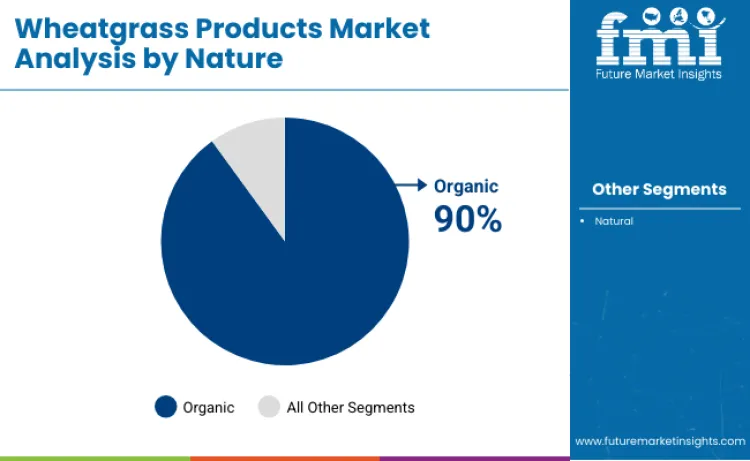 Wheatgrass Products Market Analysis by Nature

fmi
Future Market Insights

Organic
90%

Other Segments

• Natural

Organic All Other Segments

www.futuremarketinsights.com